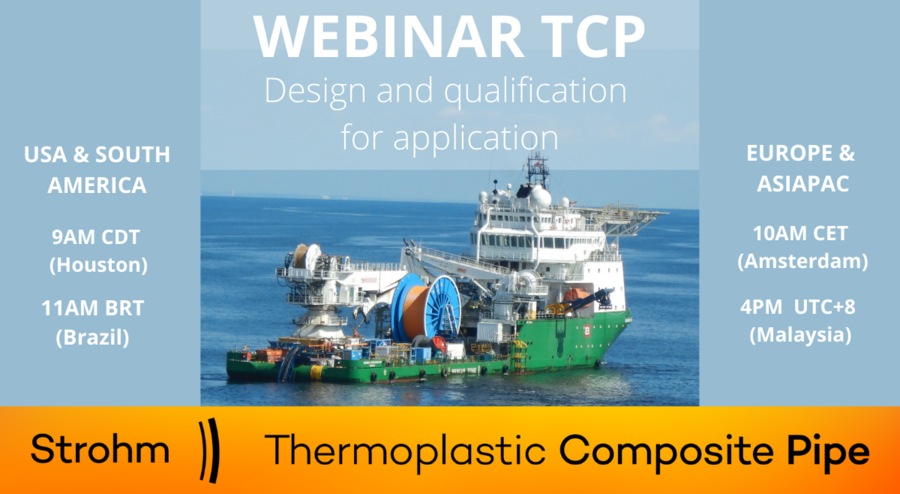 WEBINAR TCP
Design and qualification for application

USA & SOUTH AMERICA

9AM CDT (Houston)

11AM BRT (Brazil)

EUROPE & ASIAPAC

10AM CET (Amsterdam)

4PM UTC+8 (Malaysia)

Strohm

Thermoplastic Composite Pipe